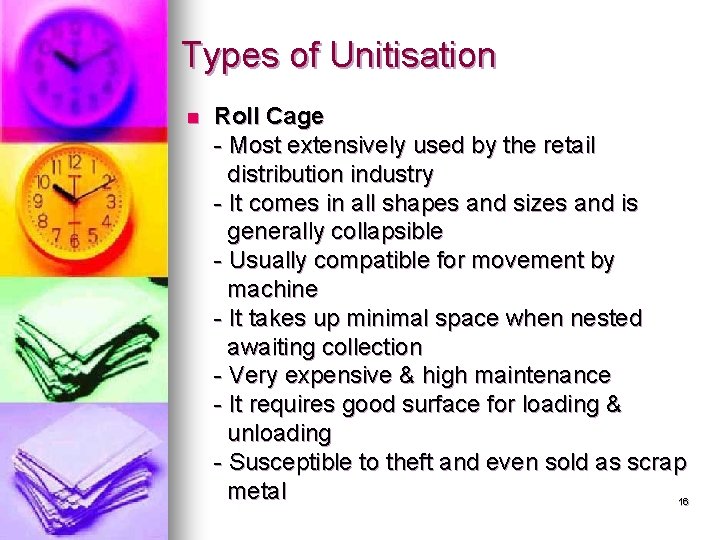 Types of Unitisation

Roll Cage
- Most extensively used by the retail distribution industry
- It comes in all shapes and sizes and is generally collapsible
- Usually compatible for movement by machine
- It takes up minimal space when nested awaiting collection
- Very expensive & high maintenance
- It requires good surface for loading & unloading
- Susceptible to theft and even sold as scrap metal

16